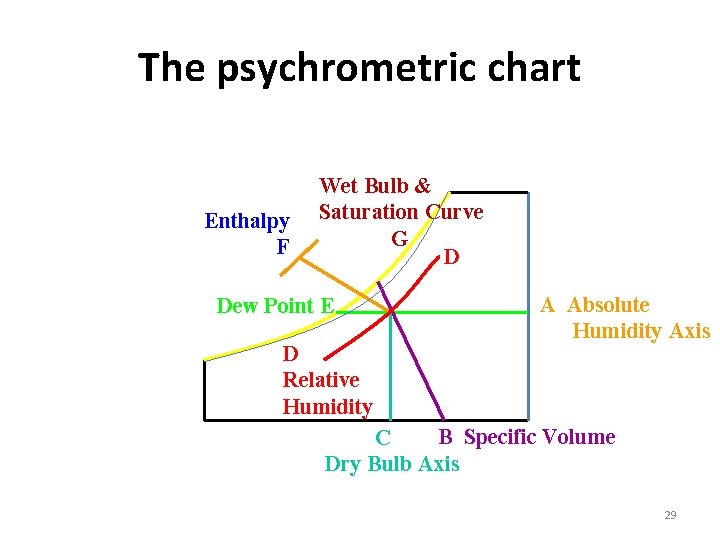 The psychrometric chart

Wet Bulb &
Saturation Curve
G

Enthalpy
F

D

Dew Point E

A Absolute
Humidity Axis

D
Relative
Humidity

C
Dry Bulb Axis

B Specific Volume

29